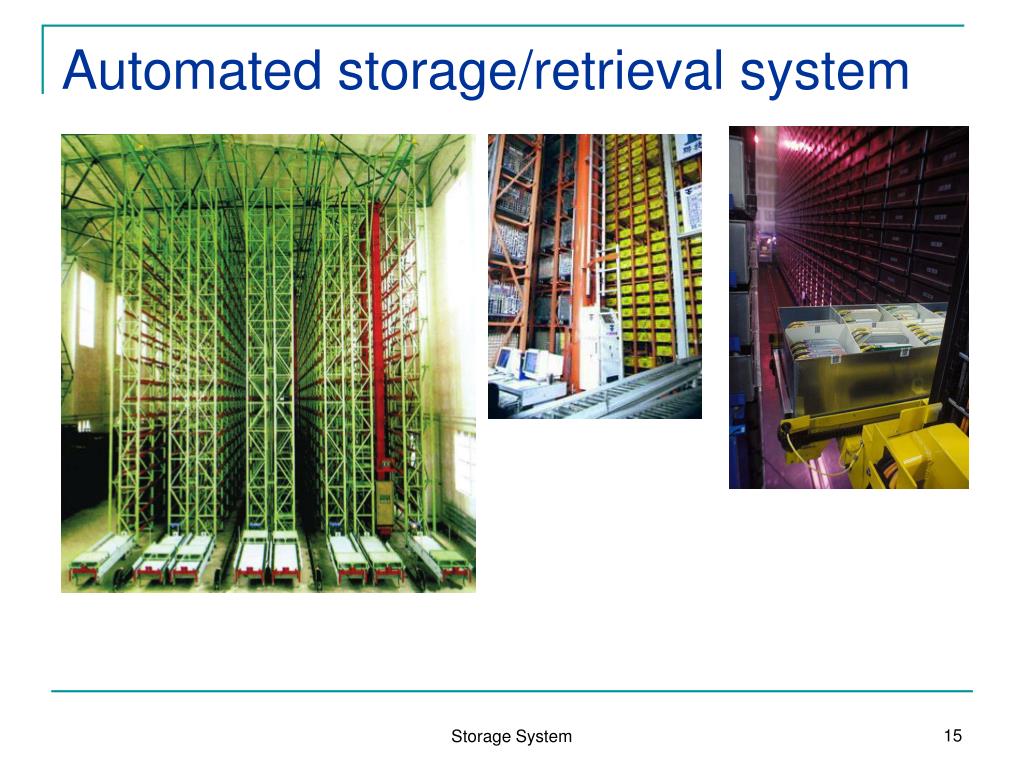 Automated storage/retrieval system

Storage System

15